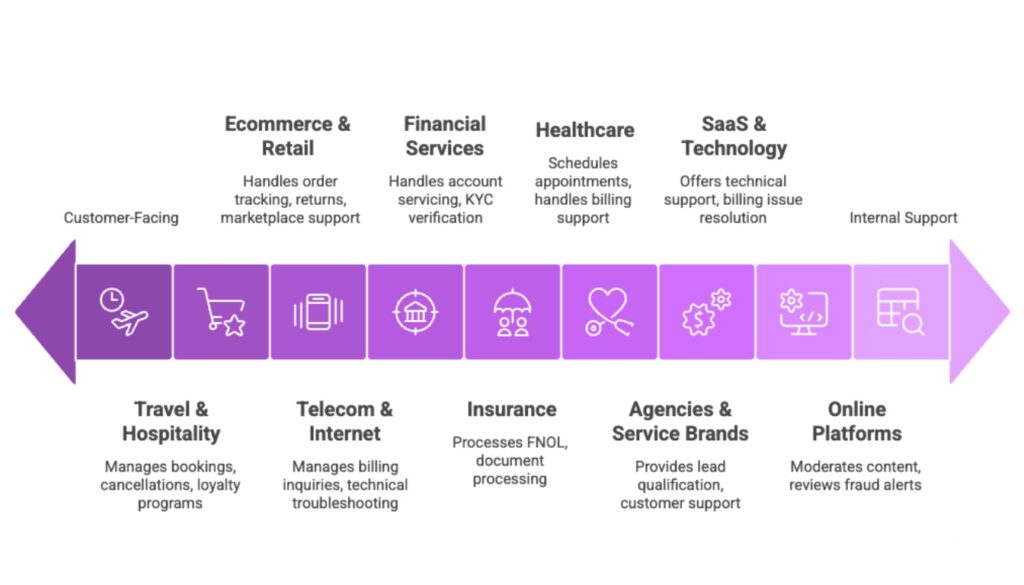 Customer-Facing

Ecommerce & Retail

Handles order tracking, returns, marketplace support

Financial Services

Handles account servicing, KYC verification

Healthcare

Schedules appointments, handles billing support

SaaS & Technology

Offers technical support, billing issue resolution

Internal Support

Travel & Hospitality

Manages bookings, cancellations, loyalty programs

Telecom & Internet

Manages billing inquiries, technical troubleshooting

Insurance

Processes FNOL, document processing

Agencies & Service Brands

Provides lead qualification, customer support

Online Platforms

Moderates content, reviews fraud alerts